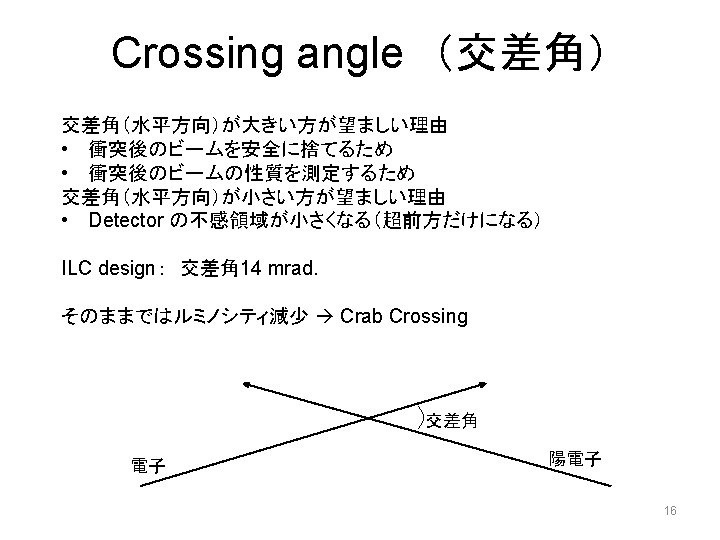 Crossing angle （交差角）

交差角（水平方向）が大きい方が望ましい理由
• 衝突後のビームを安全に捨てるため
• 衝突後のビームの性質を測定するため
交差角（水平方向）が小さい方が望ましい理由
• Detector の不感領域が小さくなる（超前方だけになる）

ILC design： 交差角14 mrad.

そのままではルミノシティ減少 → Crab Crossing

交差角

電子

陽電子

16